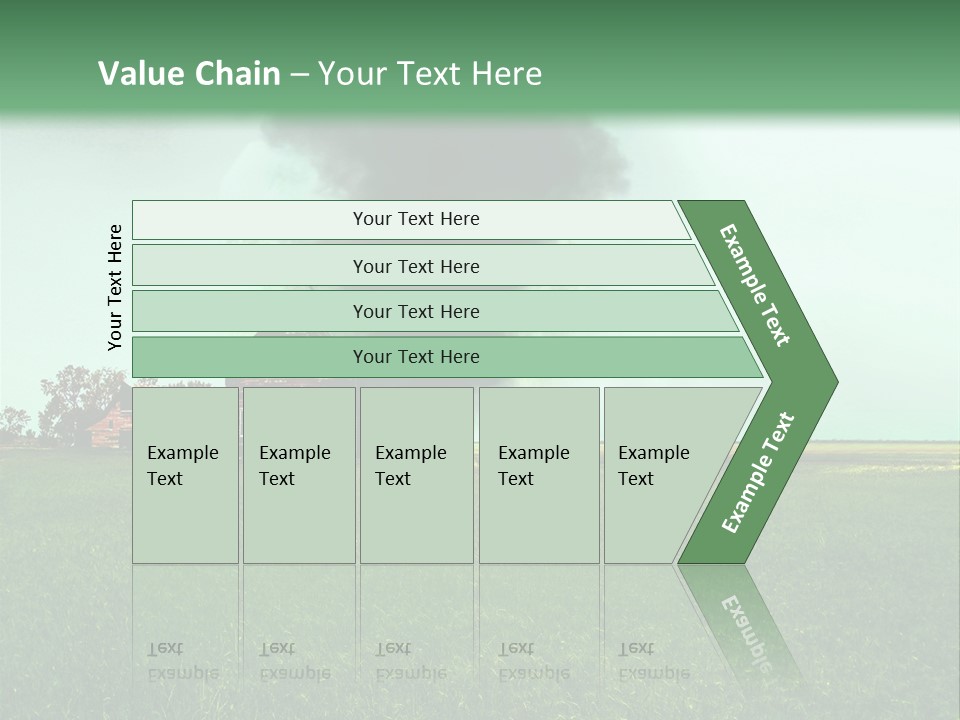 Value Chain – Your Text Here

Your Text Here

Your Text Here

Your Text Here

Your Text Here

Your Text Here

Example Text

Example Text

Example Text

Example Text

Example Text

Example Text

Example Text